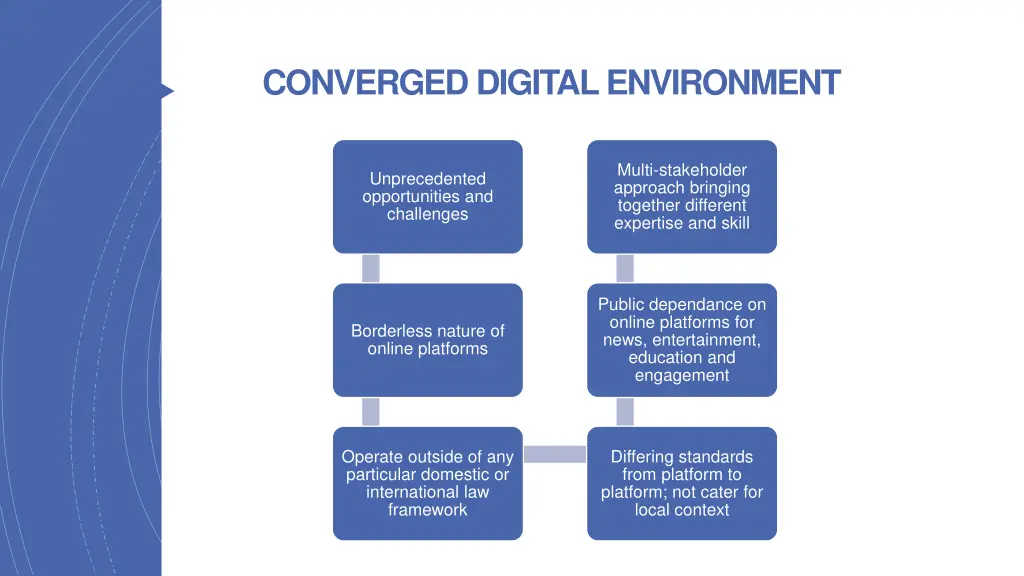 CONVERGED DIGITAL ENVIRONMENT

Unprecedented opportunities and challenges

Borderless nature of online platforms

Operate outside of any particular domestic or international law framework

Differing standards from platform to platform; not cater for local context

Public dependance on online platforms for news, entertainment, education and engagement

Multi-stakeholder approach bringing together different expertise and skill